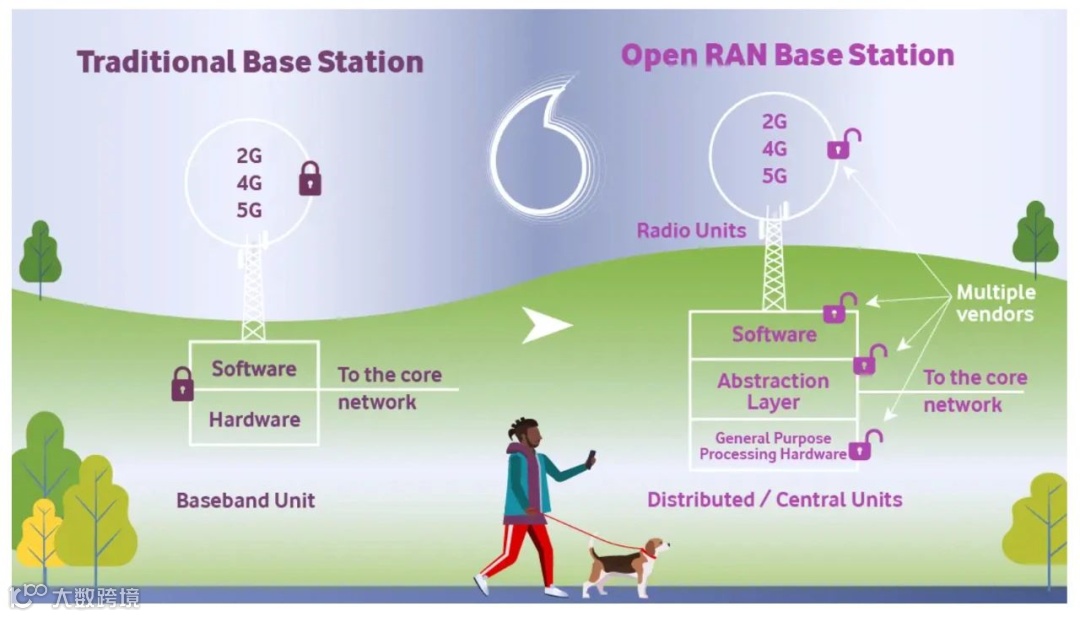 Traditional Base Station

2G
4G
5G

Software
Hardware

To the core network

Baseband Unit

Open RAN Base Station

2G
4G
5G

Radio Units

Multiple vendors

Software
Abstraction Layer
General Purpose Processing Hardware

To the core network

Distributed / Central Units

大数跨境